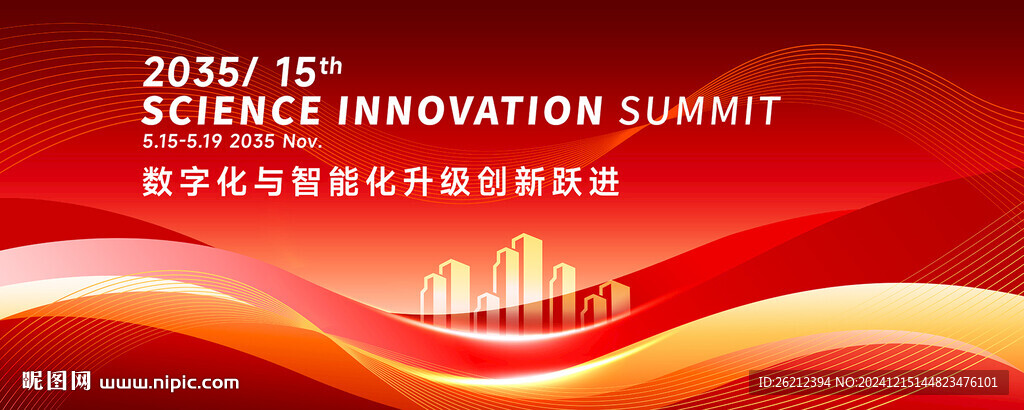 2035/ 15th
SCIENCE INNOVATION SUMMIT
5.15-5.19 2035 Nov.
数字化与智能化升级创新跃进

昵图网 www.nipic.com
ID:26212394 NO:20241215144823476101